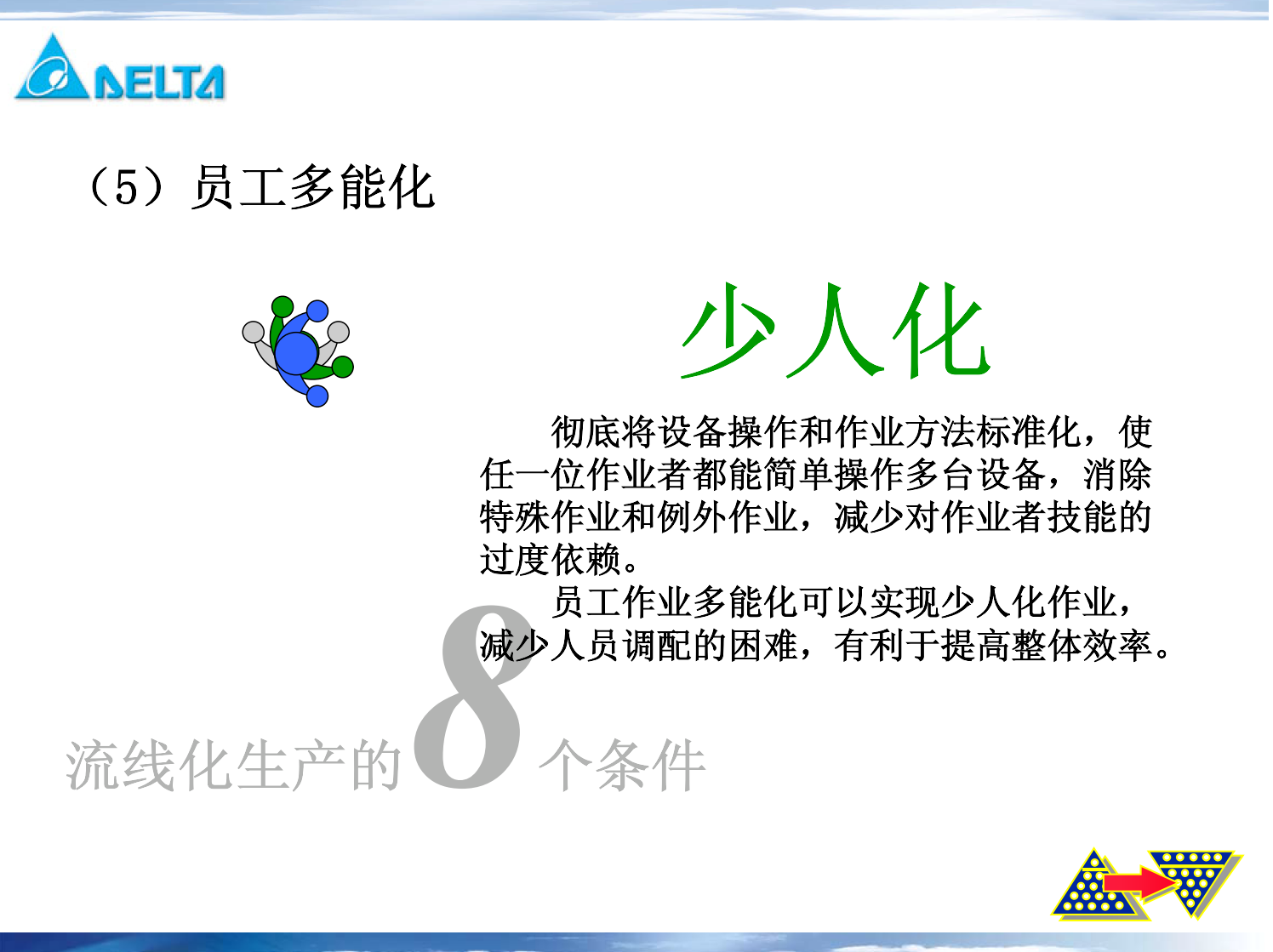 DELTA

（5）员工多能化

少人化

彻底将设备操作和作业方法标准化，使任一位作业者都能简单操作多台设备，消除特殊作业和例外作业，减少对作业者技能的过度依赖。

员工作业多能化可以实现少人化作业，减少人员调配的困难，有利于提高整体效率。

流线化生产的8个条件